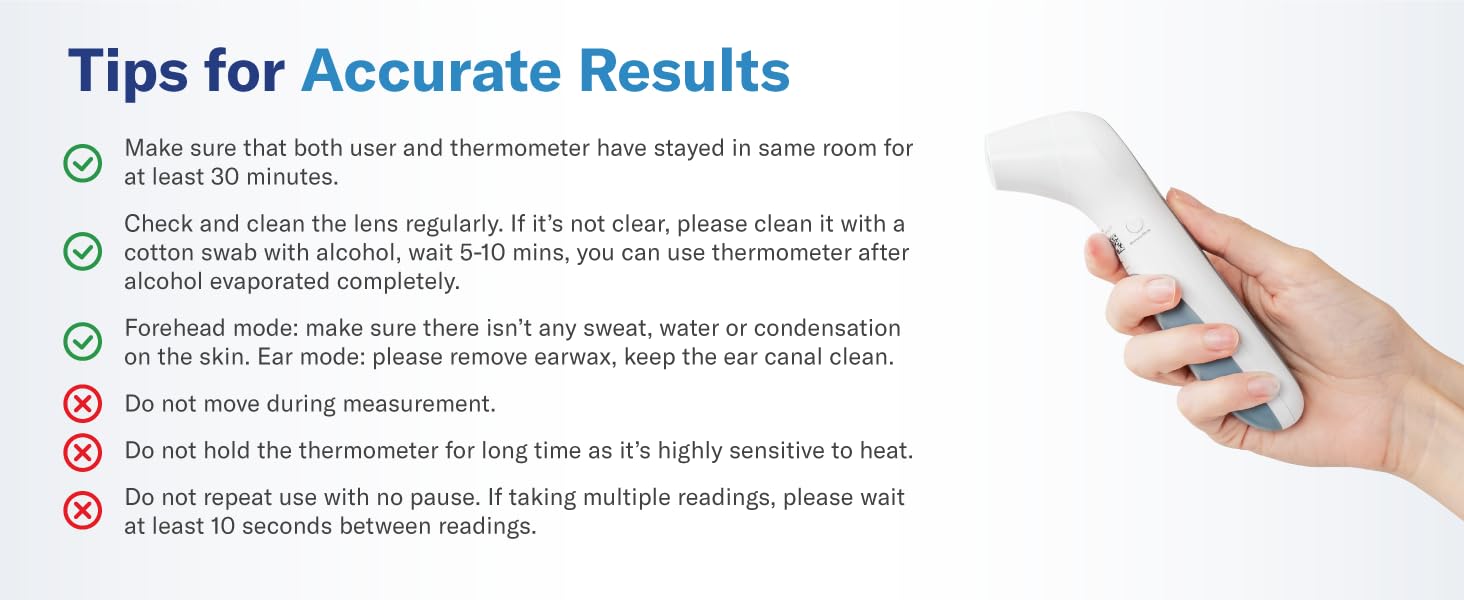 Tips for Accurate Results

Make sure that both user and thermometer have stayed in same room for at least 30 minutes.

Check and clean the lens regularly. If it's not clear, please clean it with a cotton swab with alcohol, wait 5-10 mins, you can use thermometer after alcohol evaporated completely.

Forehead mode: make sure there isn't any sweat, water or condensation on the skin. Ear mode: please remove earwax, keep the ear canal clean.

Do not move during measurement.

Do not hold the thermometer for long time as it's highly sensitive to heat.

Do not repeat use with no pause. If taking multiple readings, please wait at least 10 seconds between readings.